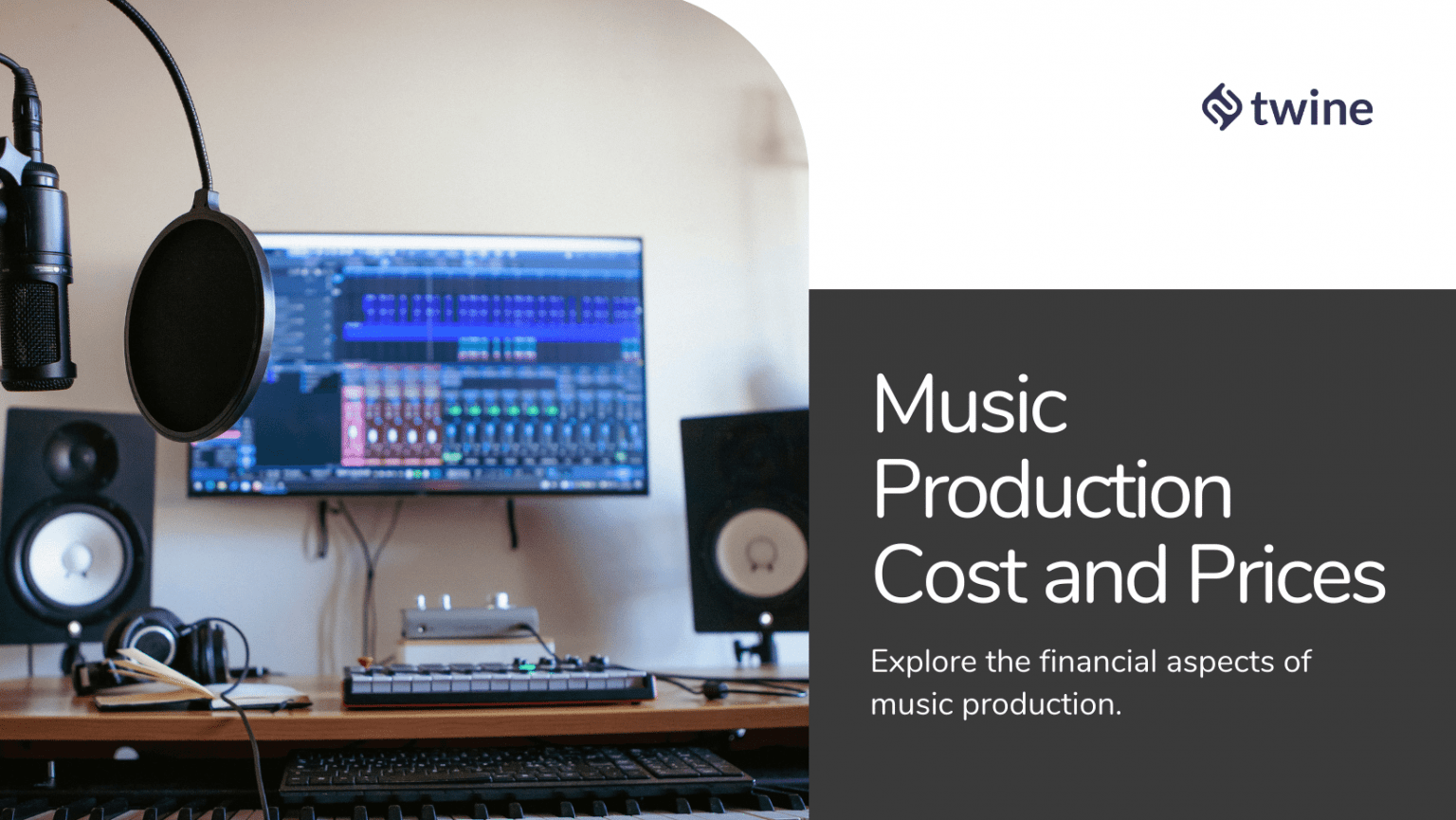 twine

Music Production Cost and Prices

Explore the financial aspects of music production.